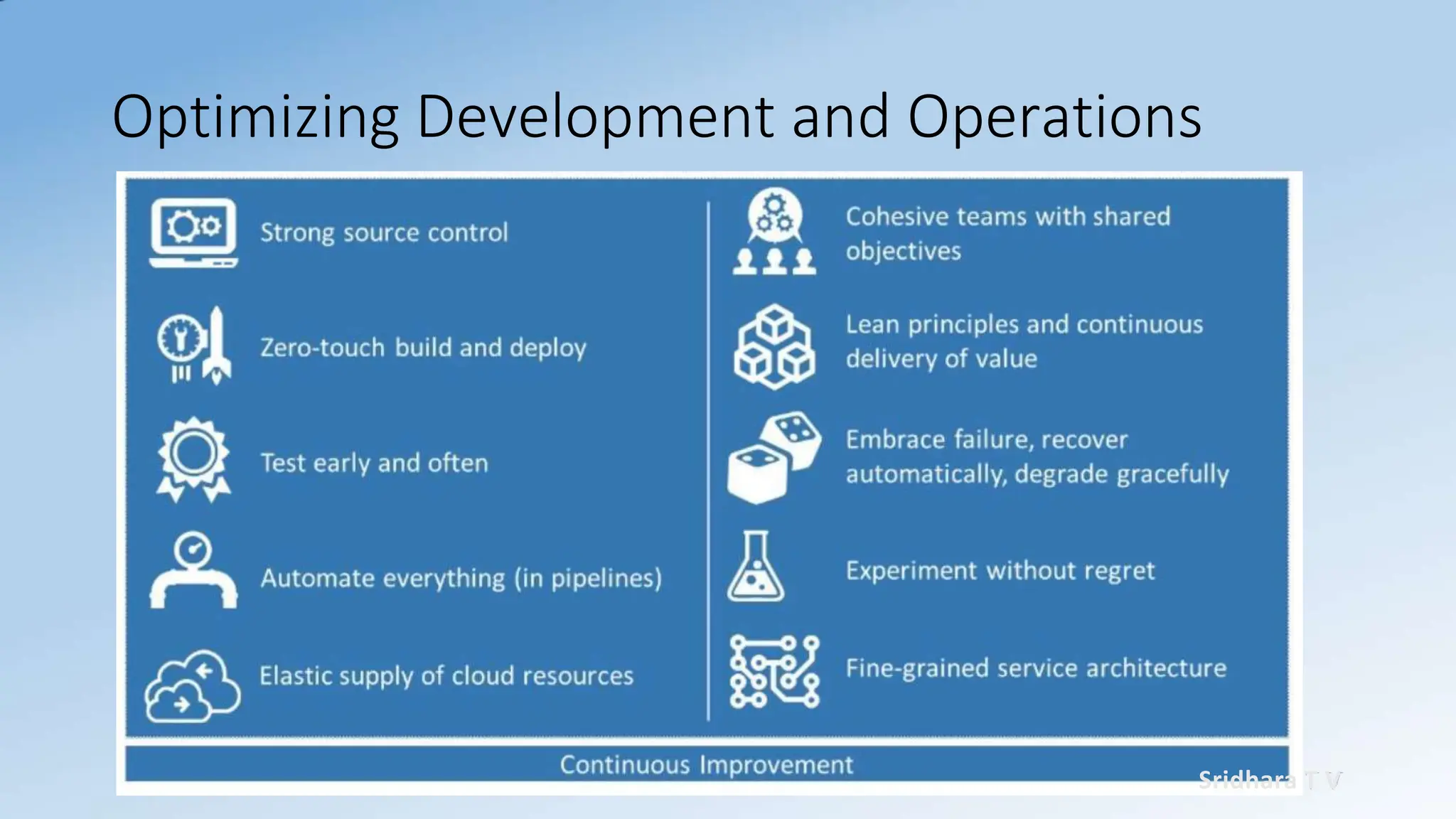 Optimizing Development and Operations

Strong source control

Zero-touch build and deploy

Test early and often

Automate everything (in pipelines)

Elastic supply of cloud resources

Cohesive teams with shared objectives

Lean principles and continuous delivery of value

Embrace failure, recover automatically, degrade gracefully

Experiment without regret

Fine-grained service architecture

Continuous Improvement

Sridhara T V